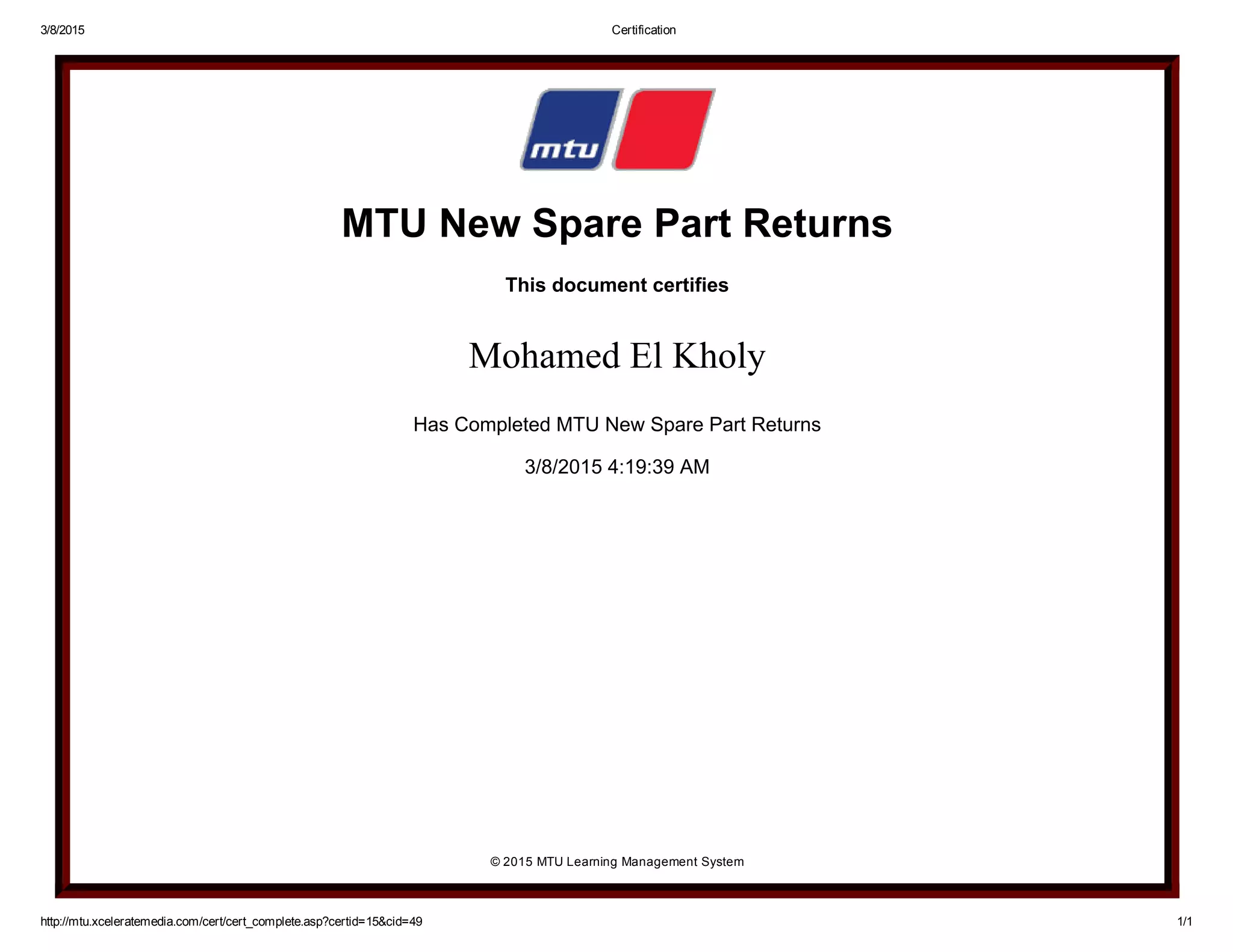 3/8/2015 Certification

mtu

MTU New Spare Part Returns

This document certifies

Mohamed El Kholy

Has Completed MTU New Spare Part Returns

3/8/2015 4:19:39 AM

© 2015 MTU Learning Management System

http://mtu.xceleratemedia.com/cert/cert_complete.asp?certid=15&cid=49 1/1